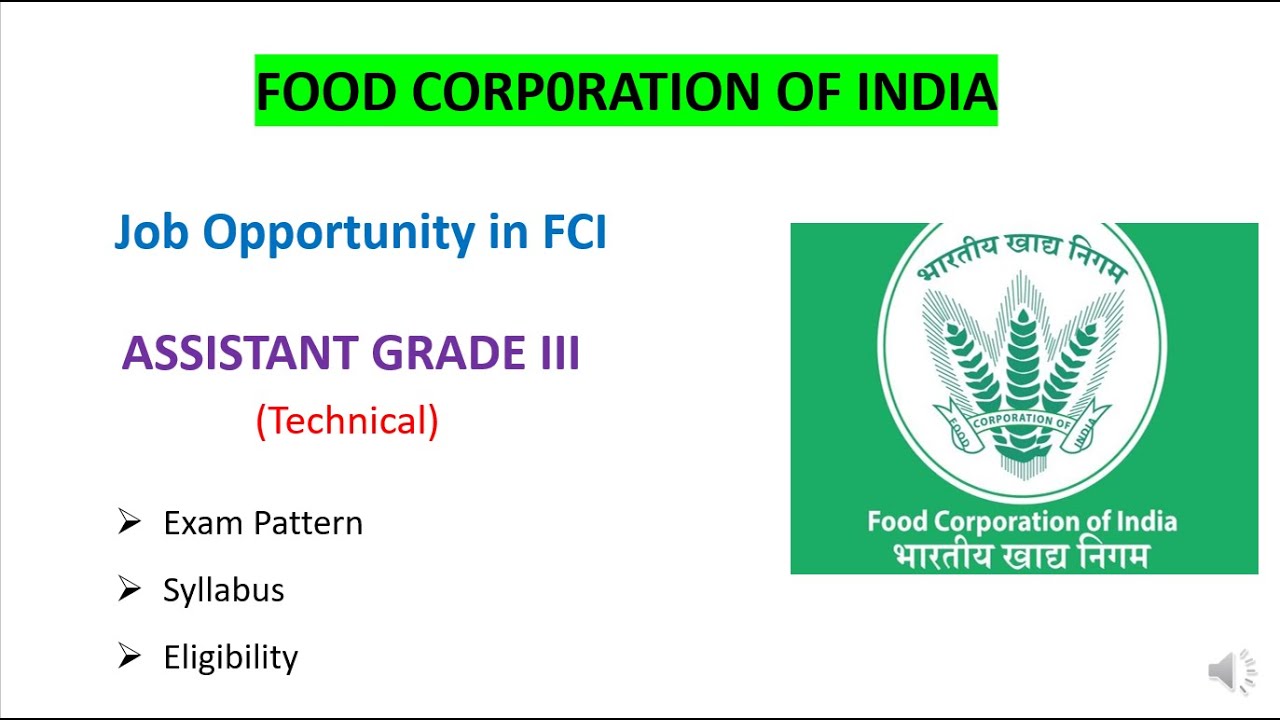 FOOD CORP0RATION OF INDIA

Job Opportunity in FCI

ASSISTANT GRADE III

(Technical)

➢ Exam Pattern

➢ Syllabus

➢ Eligibility

भारतीय खाद्य निगम

FOOD CORPORATION OF INDIA

Food Corporation of India
भारतीय खाद्य निगम